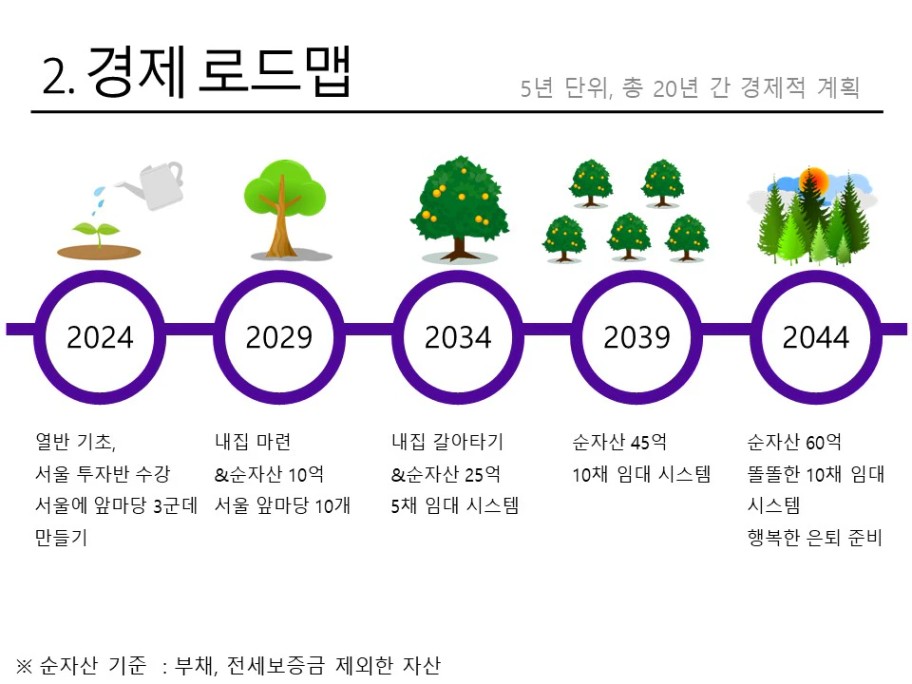 2. 경제 로드맵

5년 단위, 총 20년 간 경제적 계획

2024

2029

2034

2039

2044

열반 기초,
서울 투자반 수강
서울에 앞마당 3군데 만들기

내집 마련
&순자산 10억
서울 앞마당 10개

내집 갈아타기
&순자산 25억
5채 임대 시스템

순자산 45억
10채 임대 시스템

순자산 60억
똘똘한 10채 임대 시스템
행복한 은퇴 준비

※ 순자산 기준 : 부채, 전세보증금 제외한 자산